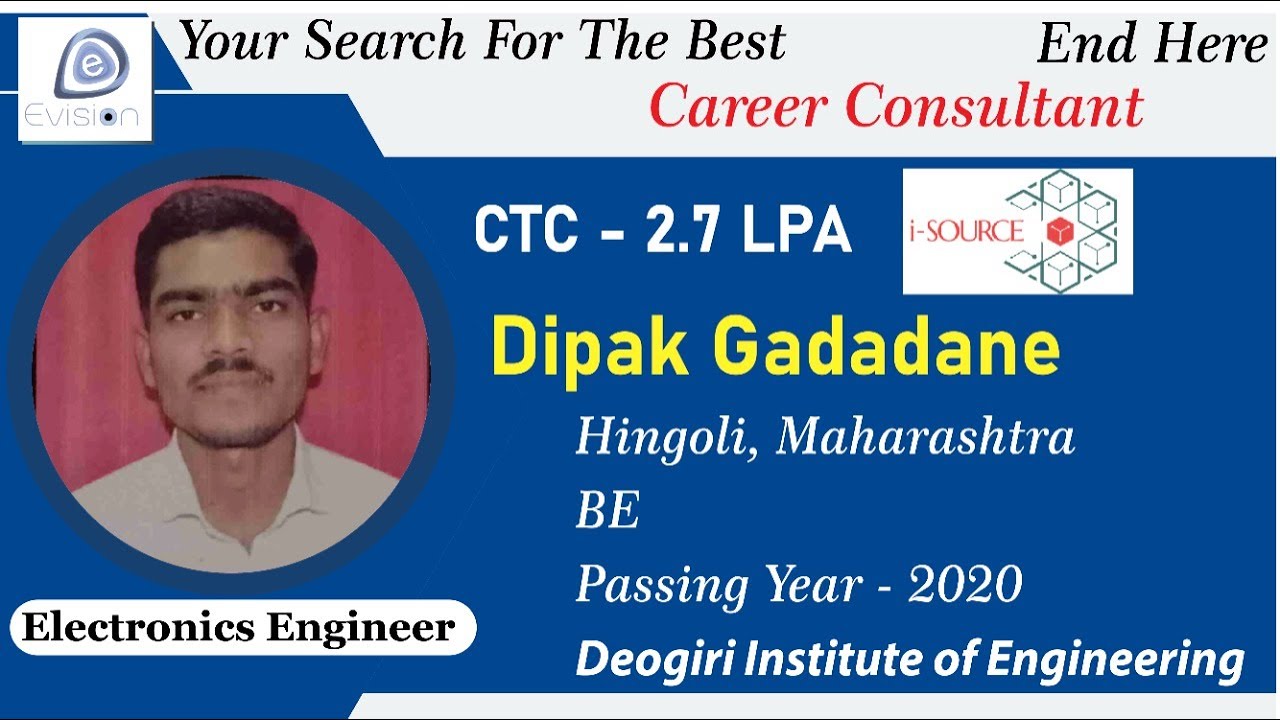 e
Evision

Your Search For The Best
End Here
Career Consultant

CTC - 2.7 LPA

i-SOURCE

Dipak Gadadane

Hingoli, Maharashtra

BE

Passing Year - 2020

Deogiri Institute of Engineering

Electronics Engineer